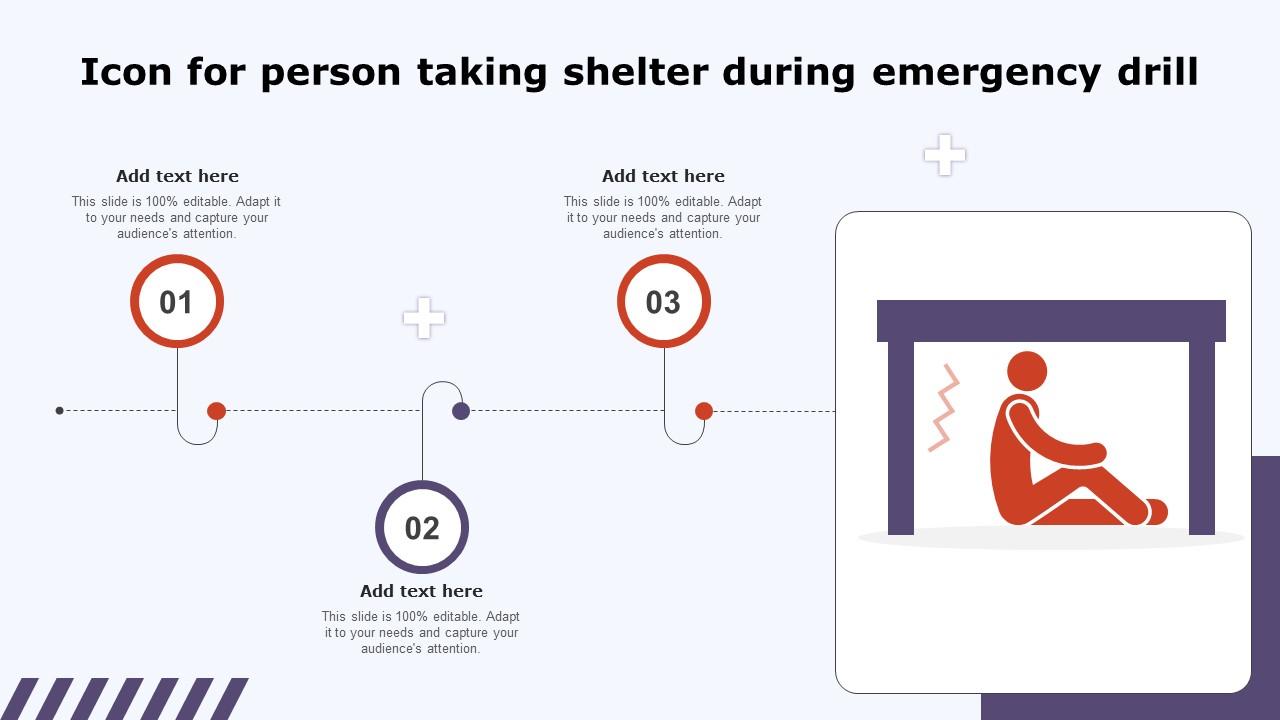 Icon for person taking shelter during emergency drill

Add text here
This slide is 100% editable. Adapt it to your needs and capture your audience's attention.

01

Add text here
This slide is 100% editable. Adapt it to your needs and capture your audience's attention.

03

02

Add text here
This slide is 100% editable. Adapt it to your needs and capture your audience's attention.